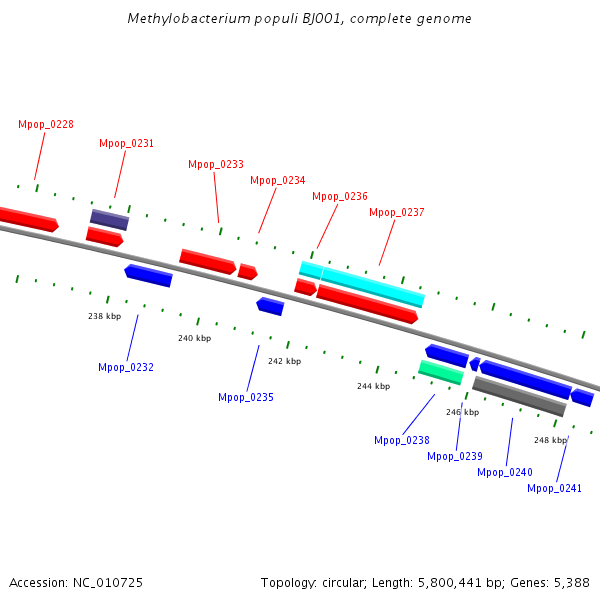 Methylobacterium populi BJ001, complete genome

Mpop_0228
Mpop_0231
Mpop_0233
Mpop_0234
Mpop_0236
Mpop_0237

238 kbp
240 kbp
242 kbp
244 kbp
246 kbp
248 kbp

Mpop_0232
Mpop_0235
Mpop_0238
Mpop_0239
Mpop_0240
Mpop_0241

Accession: NC_010725

Topology: circular; Length: 5,800,441 bp; Genes: 5,388